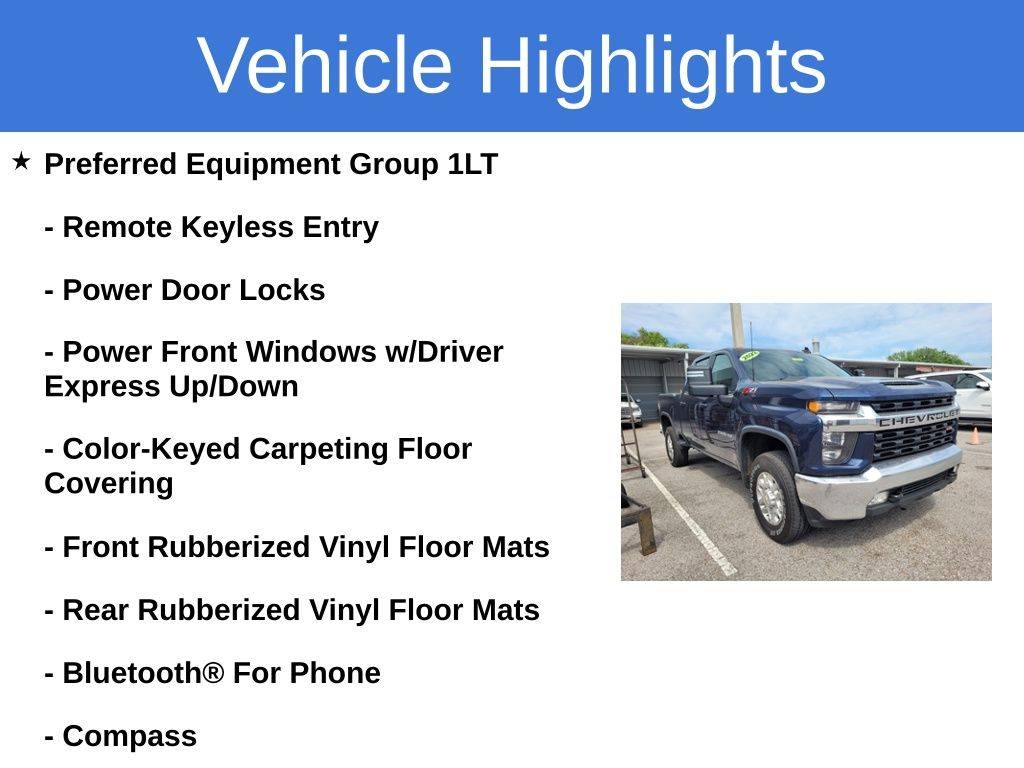 Vehicle Highlights

★ Preferred Equipment Group 1LT

- Remote Keyless Entry

- Power Door Locks

- Power Front Windows w/Driver Express Up/Down

- Color-Keyed Carpeting Floor Covering

- Front Rubberized Vinyl Floor Mats

- Rear Rubberized Vinyl Floor Mats

- Bluetooth® For Phone

- Compass

CHEVROLET